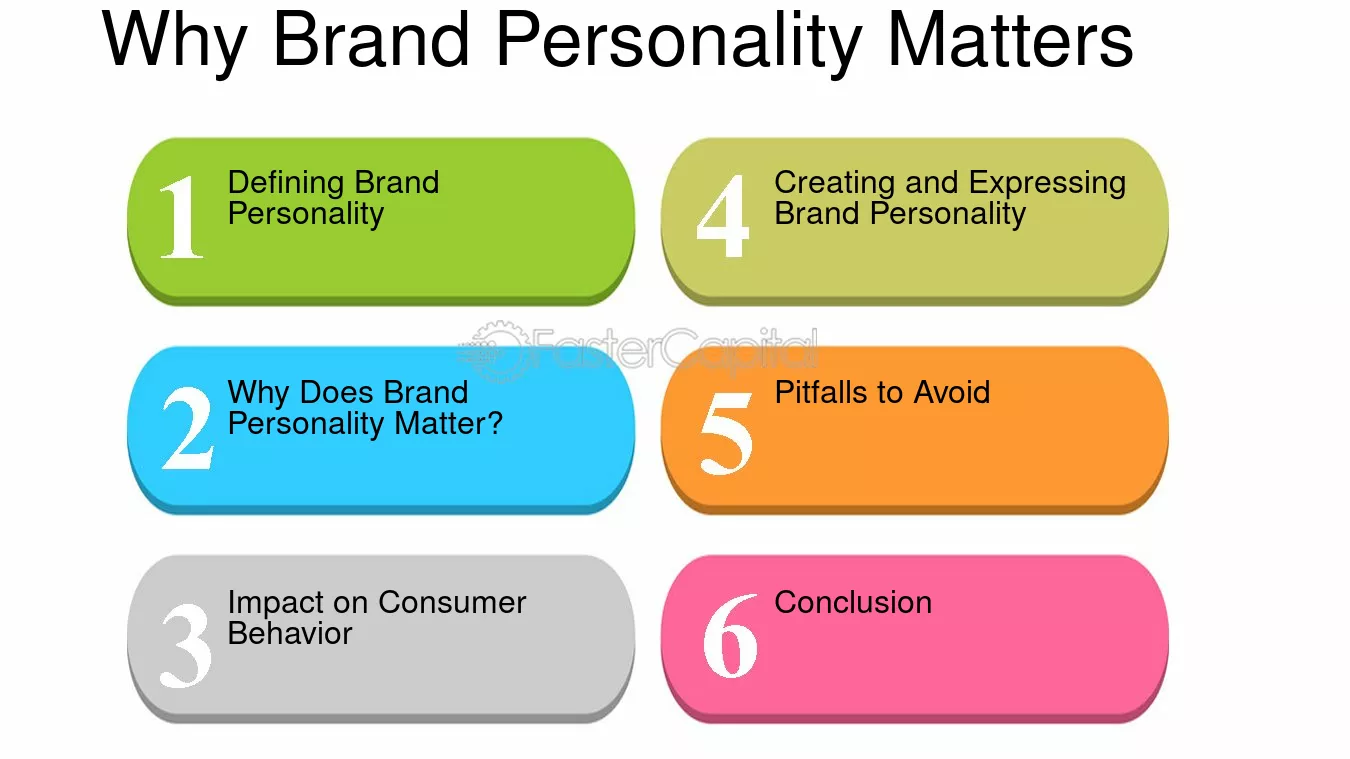 Why Brand Personality Matters

1 Defining Brand Personality

2 Why Does Brand Personality Matter?

3 Impact on Consumer Behavior

4 Creating and Expressing Brand Personality

5 Pitfalls to Avoid

6 Conclusion

FasterCapital